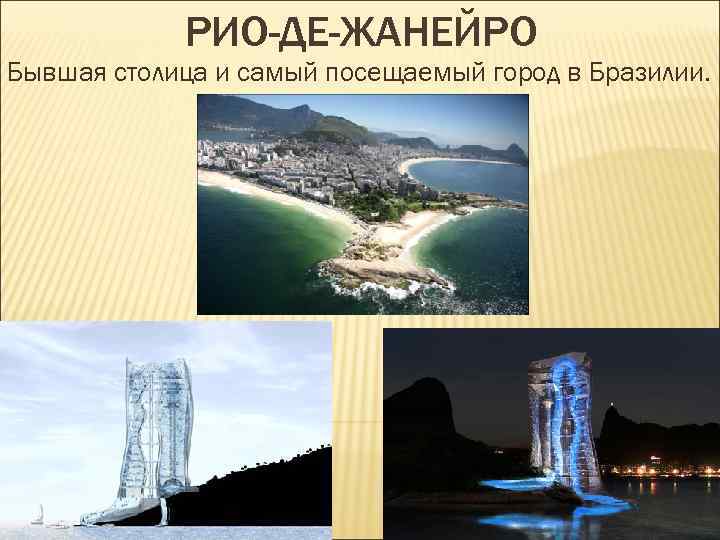 РИО-ДЕ-ЖАНЕЙРО

Бывшая столица и самый посещаемый город в Бразилии.